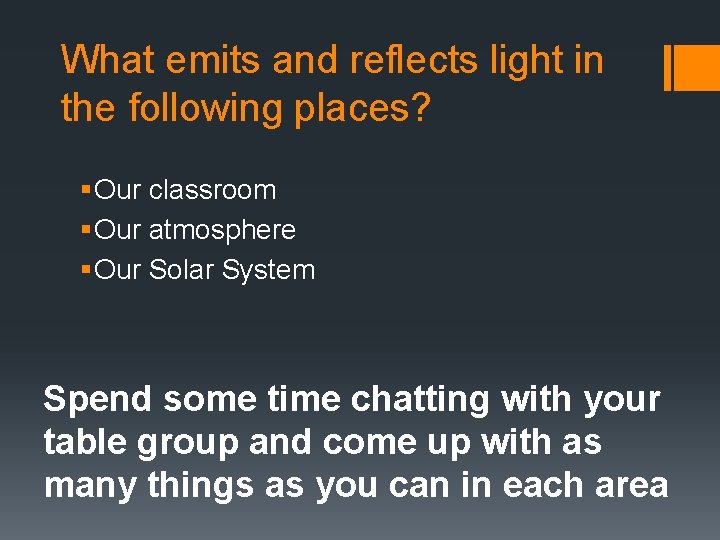 What emits and reflects light in the following places?

▪ Our classroom
▪ Our atmosphere
▪ Our Solar System

Spend some time chatting with your table group and come up with as many things as you can in each area